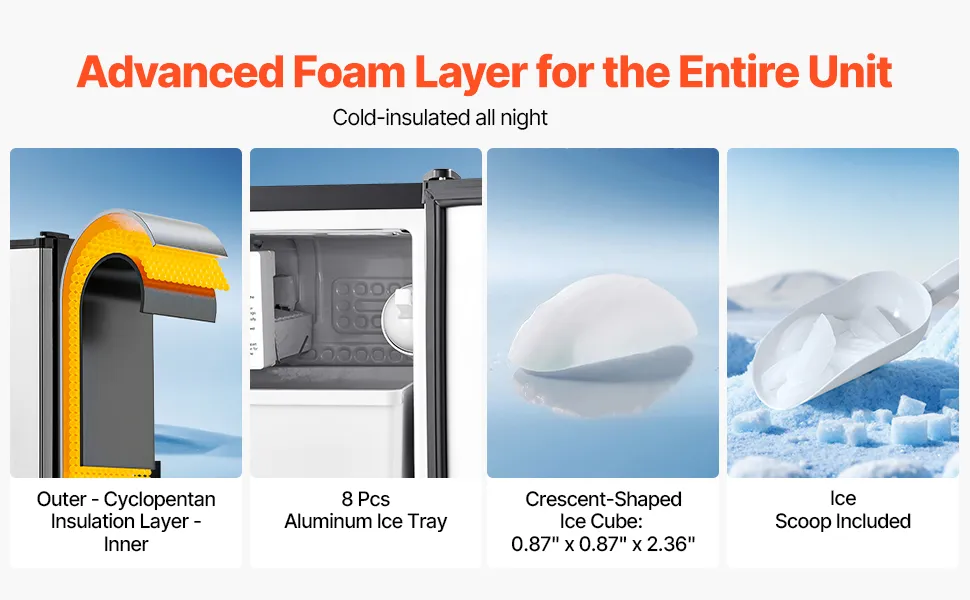 Advanced Foam Layer for the Entire Unit

Cold-insulated all night

Outer - Cyclopentan Insulation Layer - Inner

8 Pcs Aluminum Ice Tray

Crescent-Shaped Ice Cube: 0.87" x 0.87" x 2.36"

Ice Scoop Included